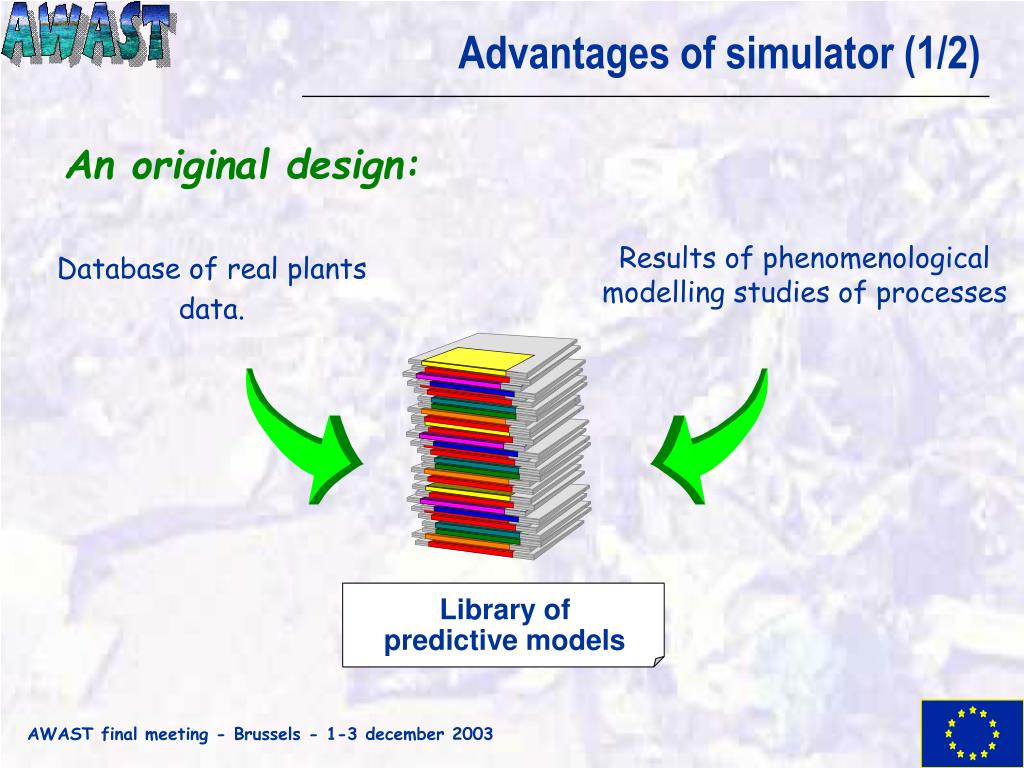 AWAST

Advantages of simulator (1/2)

An original design:

Database of real plants data.

Results of phenomenological modelling studies of processes

Library of predictive models

AWAST final meeting - Brussels - 1-3 december 2003